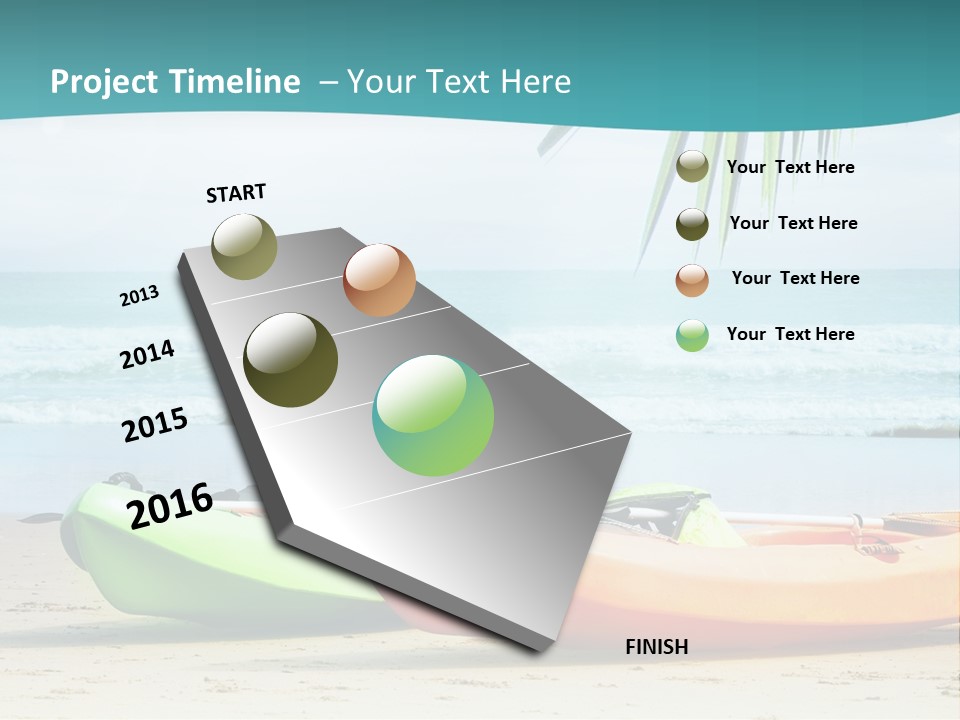 Project Timeline – Your Text Here

START

2013

2014

2015

2016

FINISH

Your Text Here

Your Text Here

Your Text Here

Your Text Here